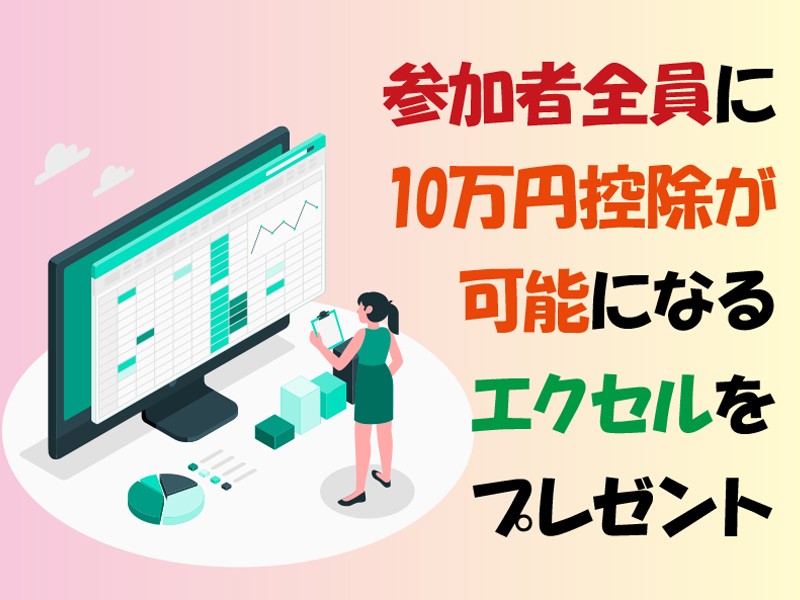 参加者全員に
10万円控除が
可能になる
エクセルを
プレゼント